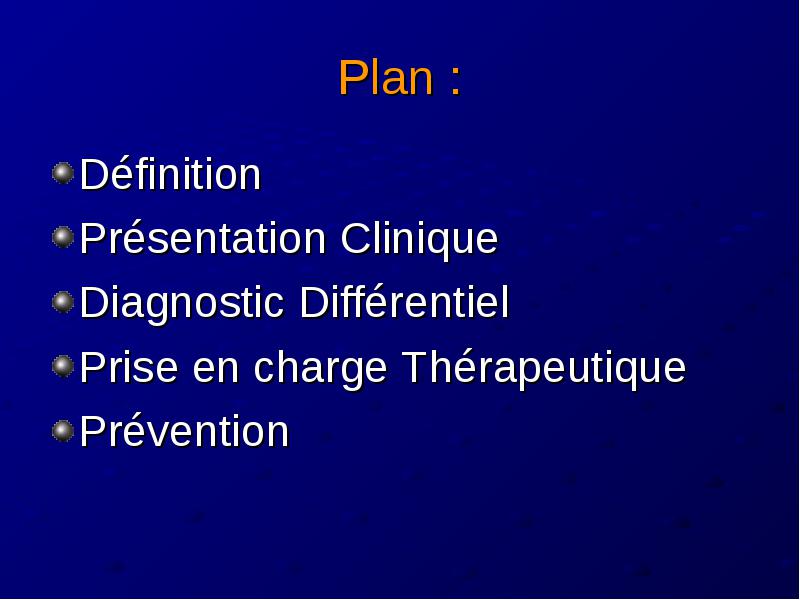 Plan :

Définition
Présentation Clinique
Diagnostic Différentiel
Prise en charge Thérapeutique
Prévention